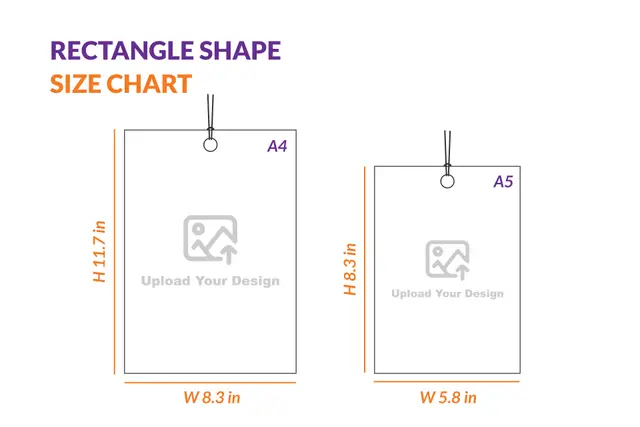 RECTANGLE SHAPE
SIZE CHART

A4

H 11.7 in

Upload Your Design

W 8.3 in

A5

H 8.3 in

Upload Your Design

W 5.8 in